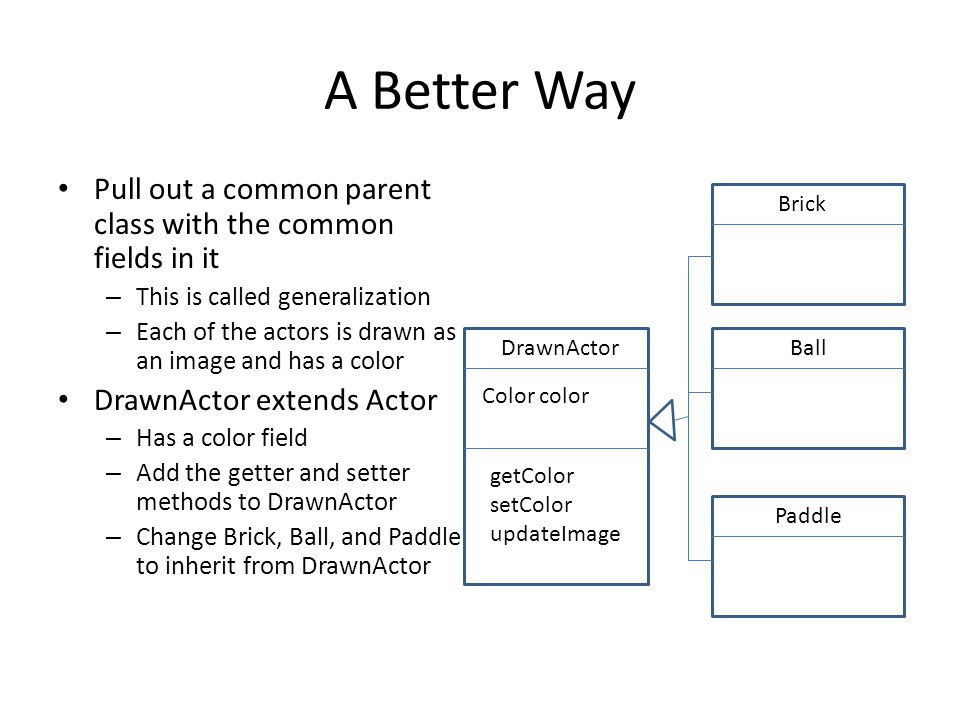 A Better Way

• Pull out a common parent class with the common fields in it
  – This is called generalization
  – Each of the actors is drawn as an image and has a color
• DrawnActor extends Actor
  – Has a color field
  – Add the getter and setter methods to DrawnActor
  – Change Brick, Ball, and Paddle to inherit from DrawnActor

DrawnActor

Color color

getColor
setColor
updateImage

Brick

Ball

Paddle